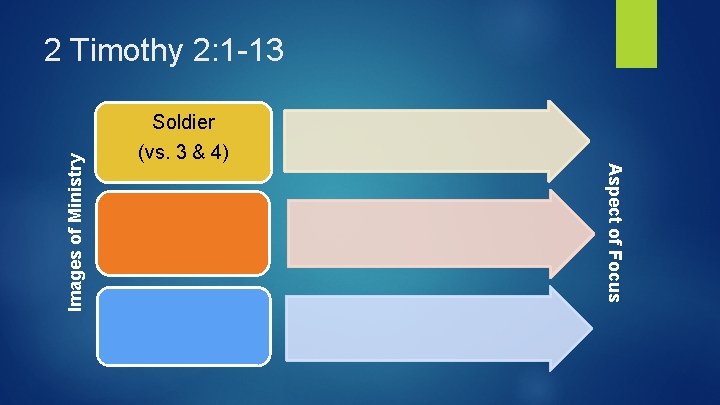 2 Timothy 2:1-13

Images of Ministry

Soldier
(vs. 3 & 4)

Aspect of Focus